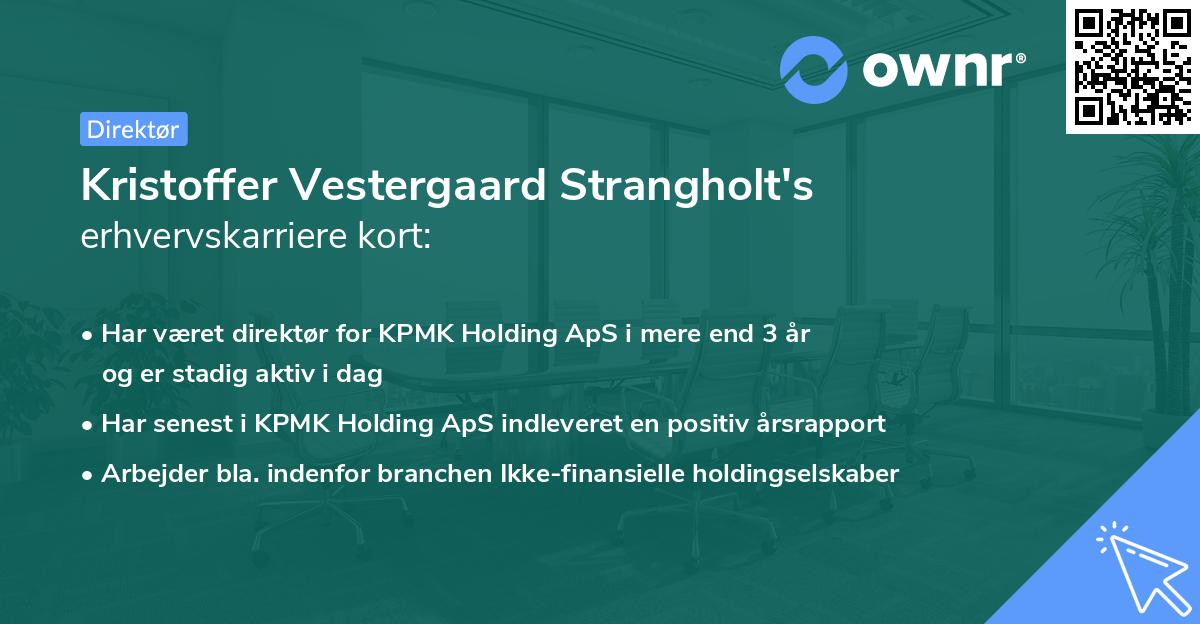 ownr®

Direktør

Kristoffer Vestergaard Strangholt's erhvervskarriere kort:

• Har været direktør for KPMK Holding ApS i mere end 3 år og er stadig aktiv i dag

• Har senest i KPMK Holding ApS indleveret en positiv årsrapport

• Arbejder bla. indenfor branchen Ikke-finansielle holdingselskaber